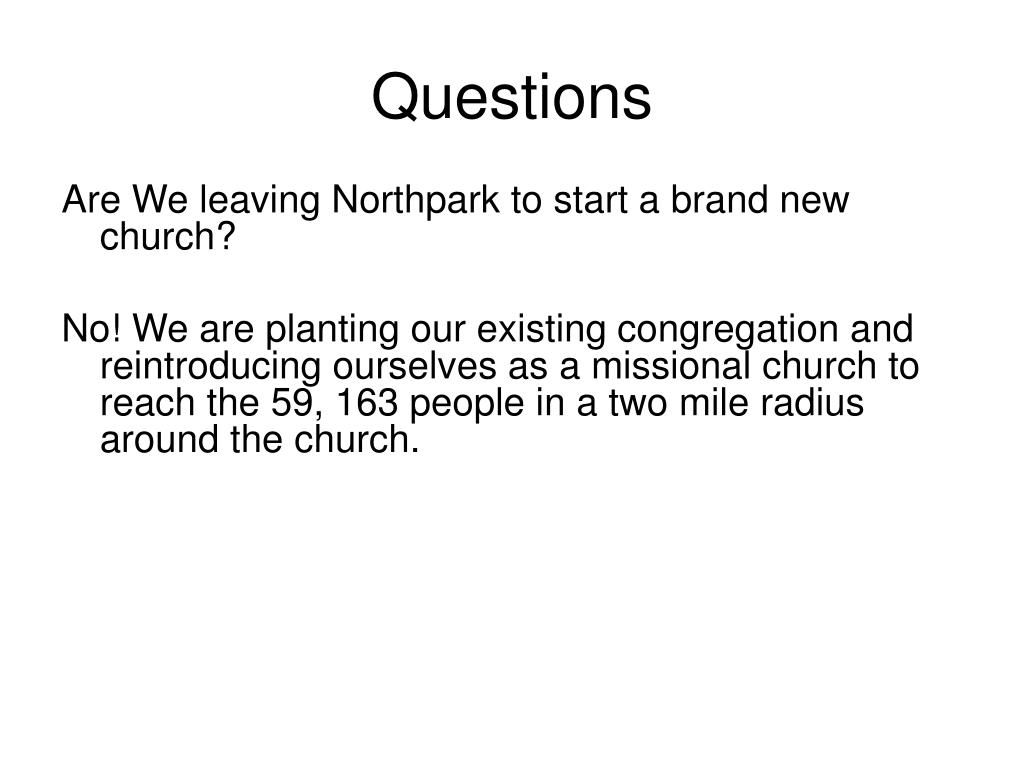 Questions

Are We leaving Northpark to start a brand new church?

No! We are planting our existing congregation and reintroducing ourselves as a missional church to reach the 59, 163 people in a two mile radius around the church.